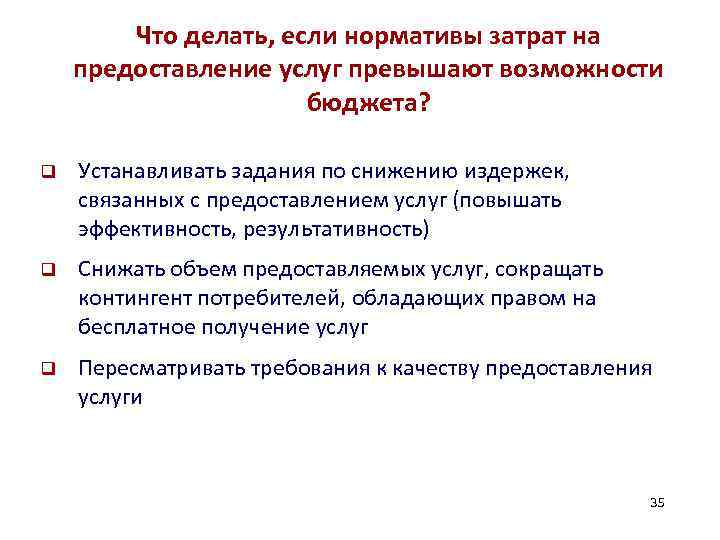 Что делать, если нормативы затрат на предоставление услуг превышают возможности бюджета?

❑ Устанавливать задания по снижению издержек, связанных с предоставлением услуг (повышать эффективность, результативность)

❑ Снижать объем предоставляемых услуг, сокращать контингент потребителей, обладающих правом на бесплатное получение услуг

❑ Пересматривать требования к качеству предоставления услуги

35